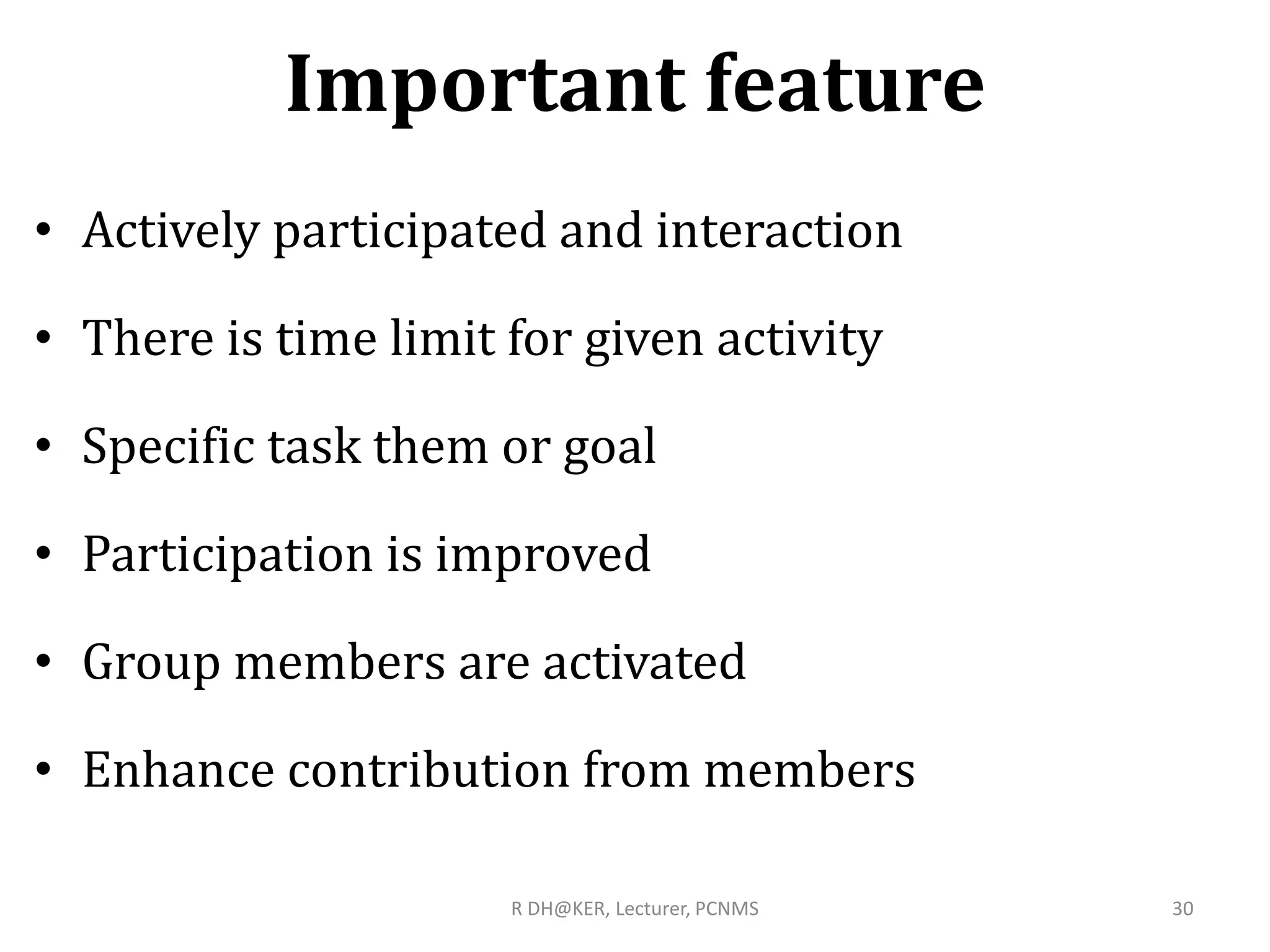 Important feature

• Actively participated and interaction

• There is time limit for given activity

• Specific task them or goal

• Participation is improved

• Group members are activated

• Enhance contribution from members

R DH@KER, Lecturer, PCNMS

30